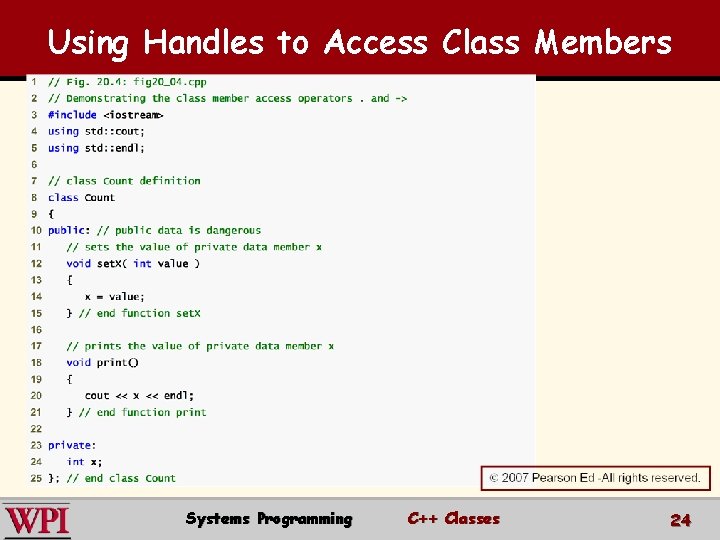 Using Handles to Access Class Members

1 // Fig. 20.4: fig20_04.cpp
2 // Demonstrating the class member access operators . and ->
3 #include <iostream>
4 using std::cout;
5 using std::endl;
6
7 // class Count definition
8 class Count
9 {
10 public: // public data is dangerous
11    // sets the value of private data member x
12    void setX( int value )
13    {
14       x = value;
15    } // end function setX
16
17    // prints the value of private data member x
18    void print()
19    {
20       cout << x << endl;
21    } // end function print
22
23 private:
24    int x;
25 }; // end class Count

© 2007 Pearson Ed -All rights reserved.

WPI

Systems Programming

C++ Classes

24